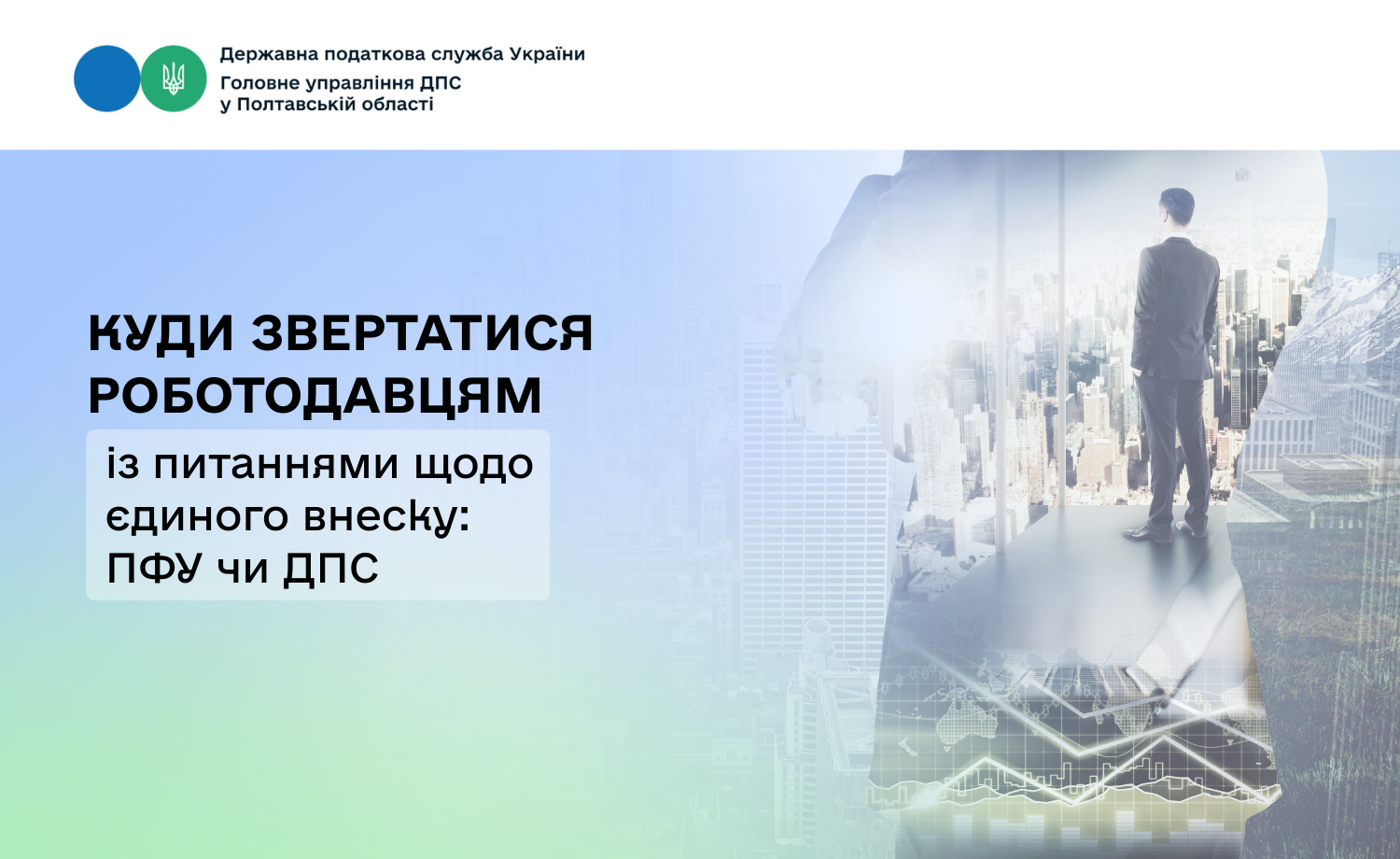 Державна податкова служба України
Головне управління ДПС у Полтавській області

КУДИ ЗВЕРТАТИСЯ РОБОТОДАВЦЯМ

із питаннями щодо єдиного внеску: ПФУ чи ДПС